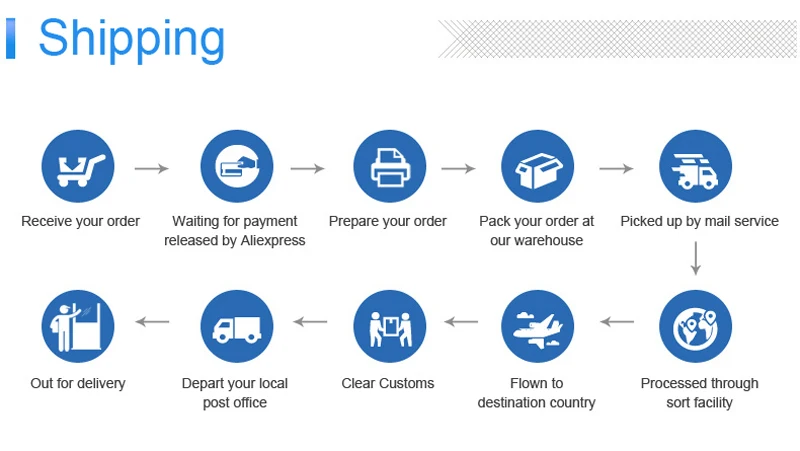 Shipping

Receive your order

Waiting for payment released by Aliexpress

Prepare your order

Pack your order at our warehouse

Picked up by mail service

Processed through sort facility

Flown to destination country

Clear Customs

Depart your local post office

Out for delivery